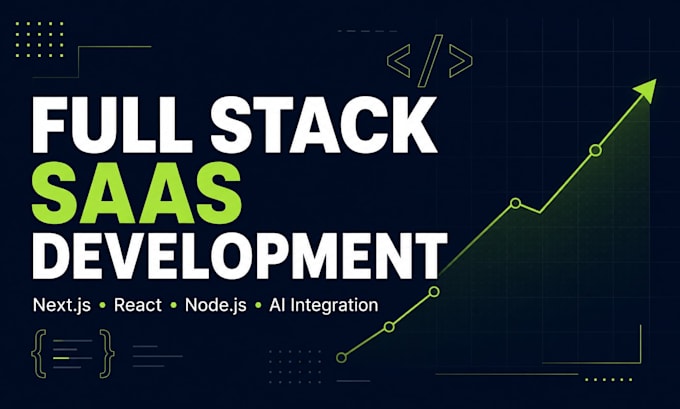 </>

FULL STACK
SAAS
DEVELOPMENT

Next.js • React • Node.js • AI Integration

{ }